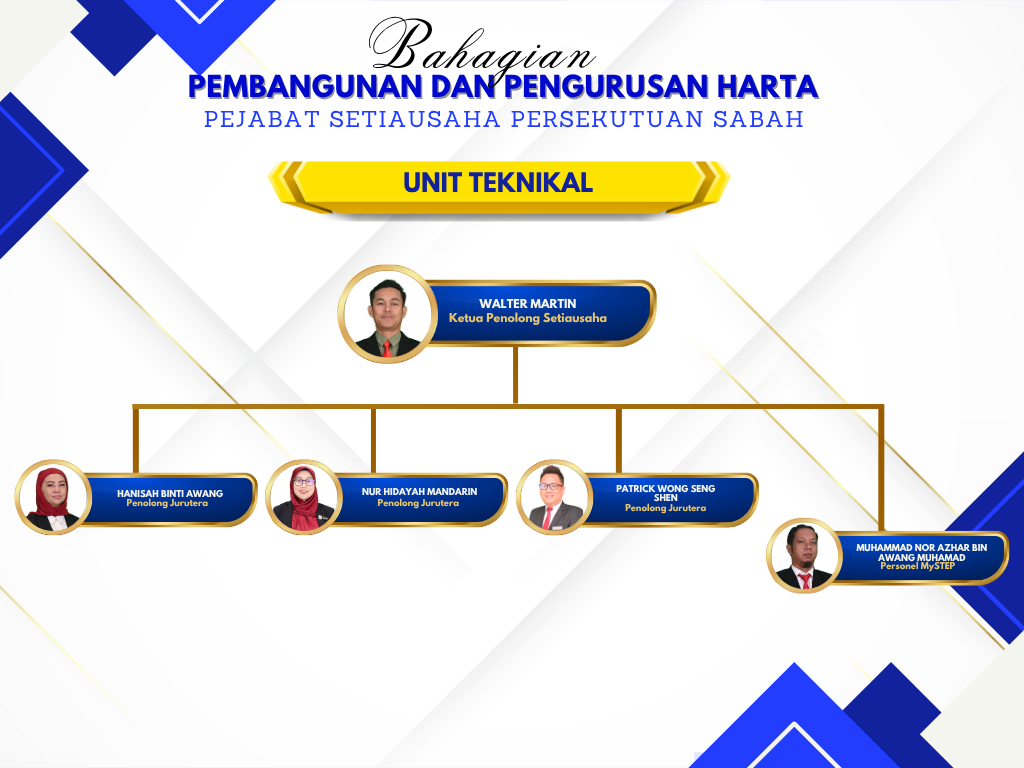 Bahagian
PEMBANGUNAN DAN PENGURUSAN HARTA
PEJABAT SETIAUSAHA PERSEKUTUAN SABAH

UNIT TEKNIKAL

WALTER MARTIN
Ketua Penolong Setiausaha

HANISAH BINTI AWANG
Penolong Jurutera

NUR HIDAYAH MANDARIN
Penolong Jurutera

PATRICK WONG SENG SHEN
Penolong Jurutera

MUHAMMAD NOR AZHAR BIN AWANG MUHAMAD
Personel MySTEP